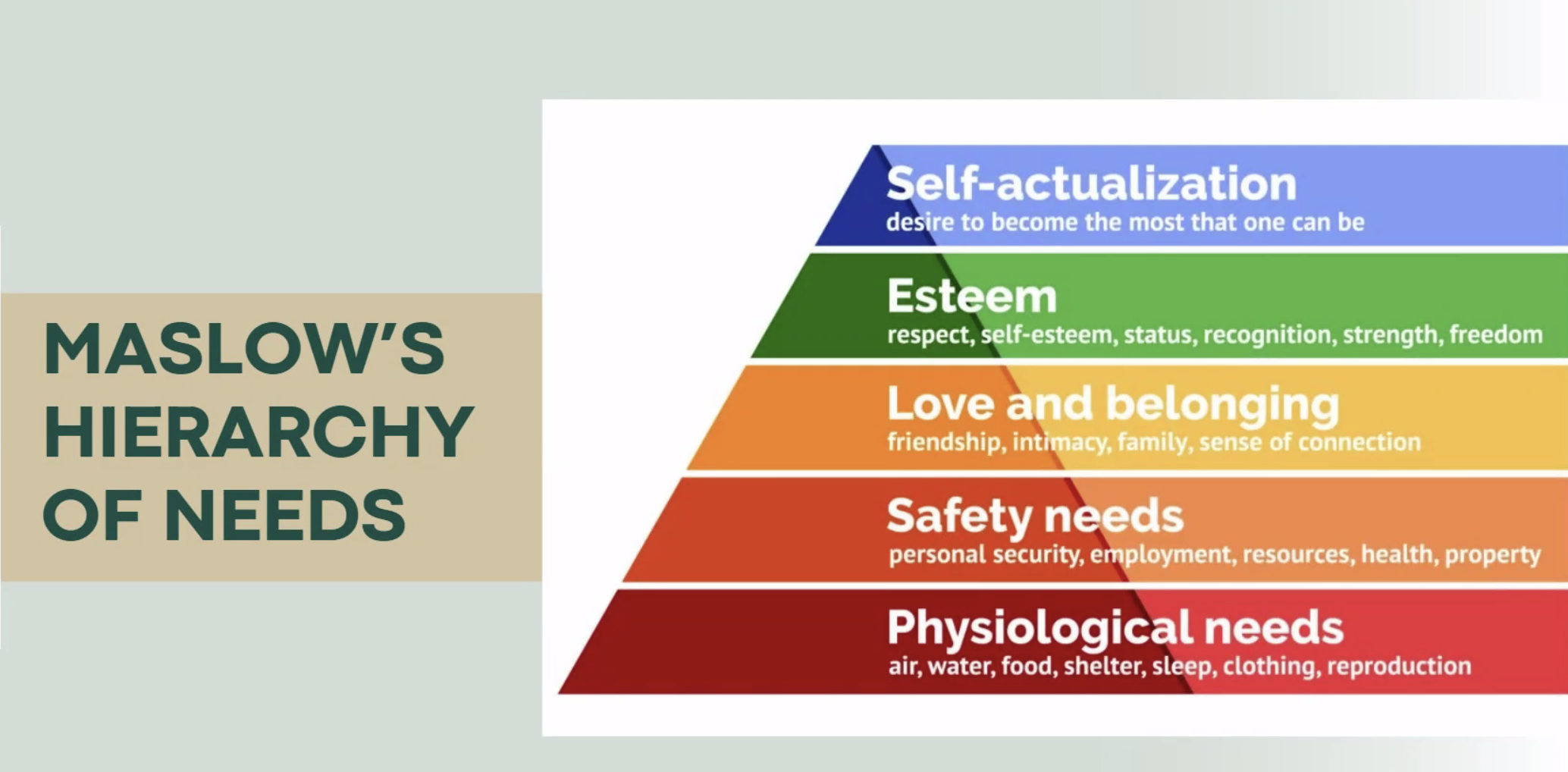 MASLOW'S HIERARCHY OF NEEDS

Self-actualization
desire to become the most that one can be

Esteem
respect, self-esteem, status, recognition, strength, freedom

Love and belonging
friendship, intimacy, family, sense of connection

Safety needs
personal security, employment, resources, health, property

Physiological needs
air, water, food, shelter, sleep, clothing, reproduction